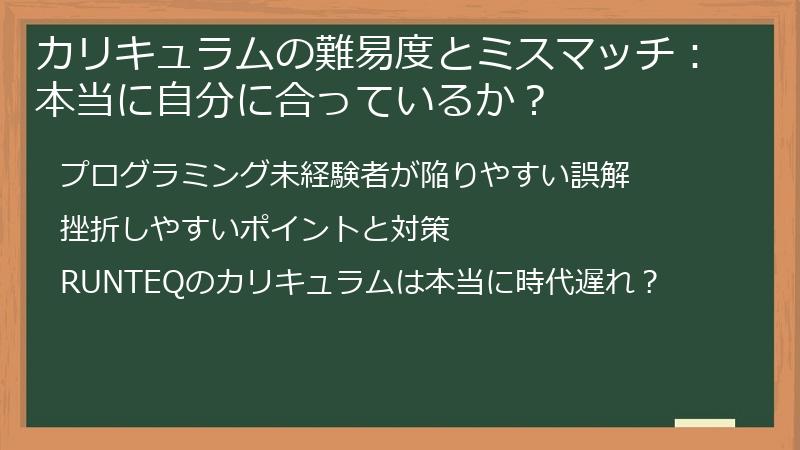 カリキュラムの難易度とミスマッチ：本当に自分に合っているか？

プログラミング未経験者が陥りやすい誤解

挫折しやすいポイントと対策

RUNTEQのカリキュラムは本当に時代遅れ？